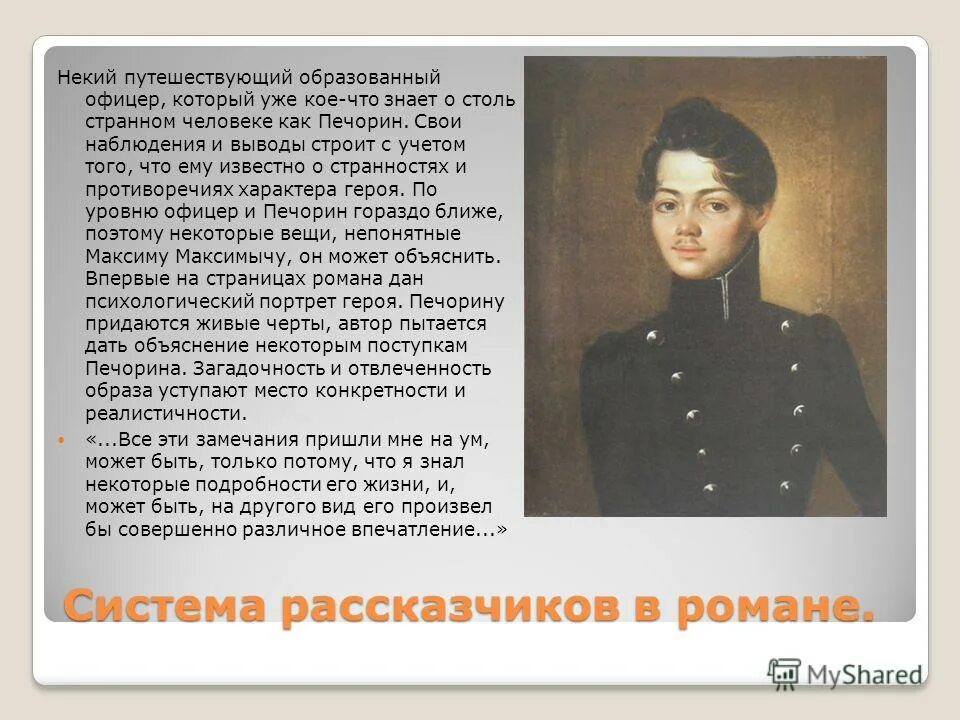 Некий путешествующий образованный офицер, который уже кое-что знает о столь странном человеке как Печорин. Свои наблюдения и выводы строит с учетом того, что ему известно о странностях и противоречиях характера героя. По уровню офицер и Печорин гораздо ближе, поэтому некоторые вещи, непонятные Максиму Максимычу, он может объяснить. Впервые на страницах романа дан психологический портрет героя. Печорину придаются живые черты, автор пытается дать объяснение некоторым поступкам Печорина. Загадочность и отвлеченность образа уступают место конкретности и реалистичности.

«...Все эти замечания пришли мне на ум, может быть, только потому, что я знал некоторые подробности его жизни, и, может быть, на другого вид его произвел бы совершенно различное впечатление...»

Система рассказчиков в романе.

MyShared